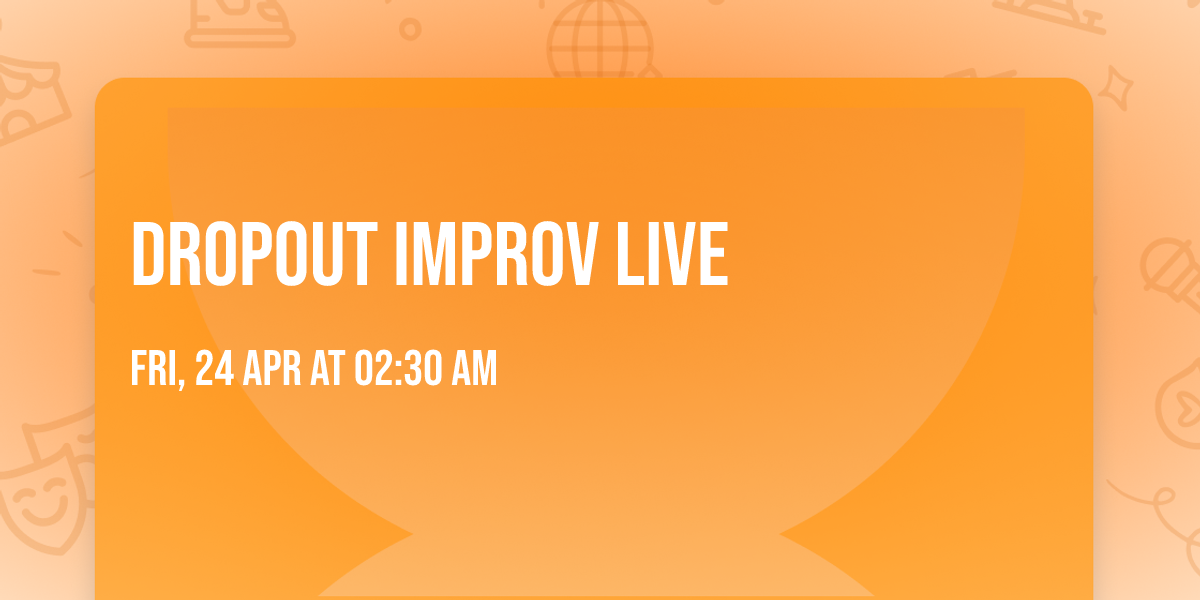 DROPOUT IMPROV LIVE

FRI, 24 APR AT 02:30 AM